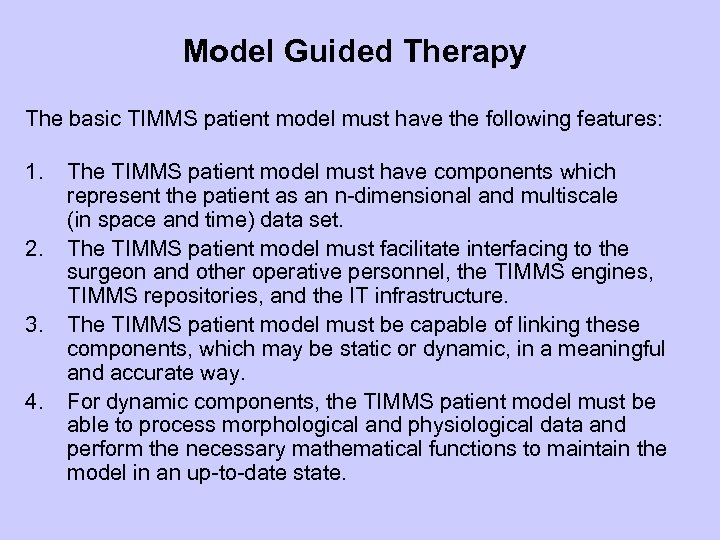 Model Guided Therapy

The basic TIMMS patient model must have the following features:

1. The TIMMS patient model must have components which represent the patient as an n-dimensional and multiscale (in space and time) data set.
2. The TIMMS patient model must facilitate interfacing to the surgeon and other operative personnel, the TIMMS engines, TIMMS repositories, and the IT infrastructure.
3. The TIMMS patient model must be capable of linking these components, which may be static or dynamic, in a meaningful and accurate way.
4. For dynamic components, the TIMMS patient model must be able to process morphological and physiological data and perform the necessary mathematical functions to maintain the model in an up-to-date state.